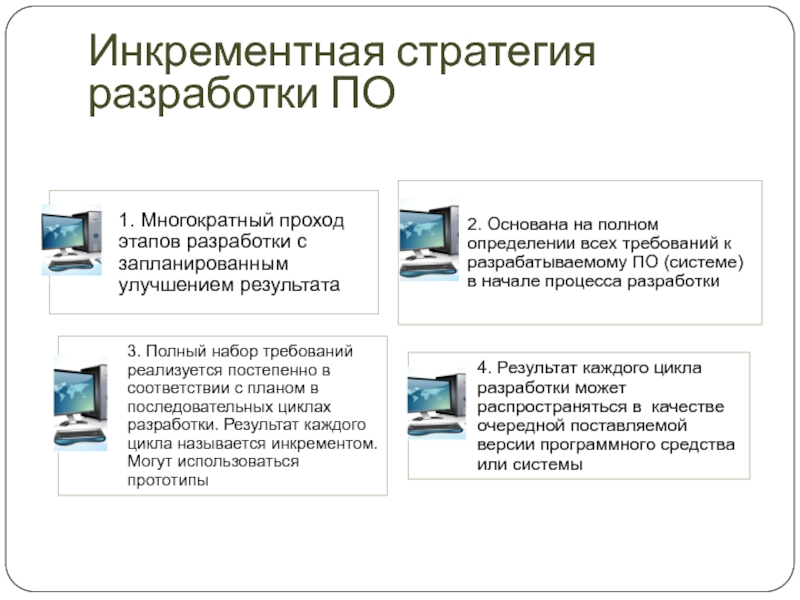 Инкрементная стратегия разработки ПО

1. Многократный проход этапов разработки с запланированным улучшением результата

2. Основана на полном определении всех требований к разрабатываемому ПО (системе) в начале процесса разработки

3. Полный набор требований реализуется постепенно в соответствии с планом в последовательных циклах разработки. Результат каждого цикла называется инкрементом. Могут использоваться прототипы

4. Результат каждого цикла разработки может распространяться в качестве очередной поставляемой версии программного средства или системы